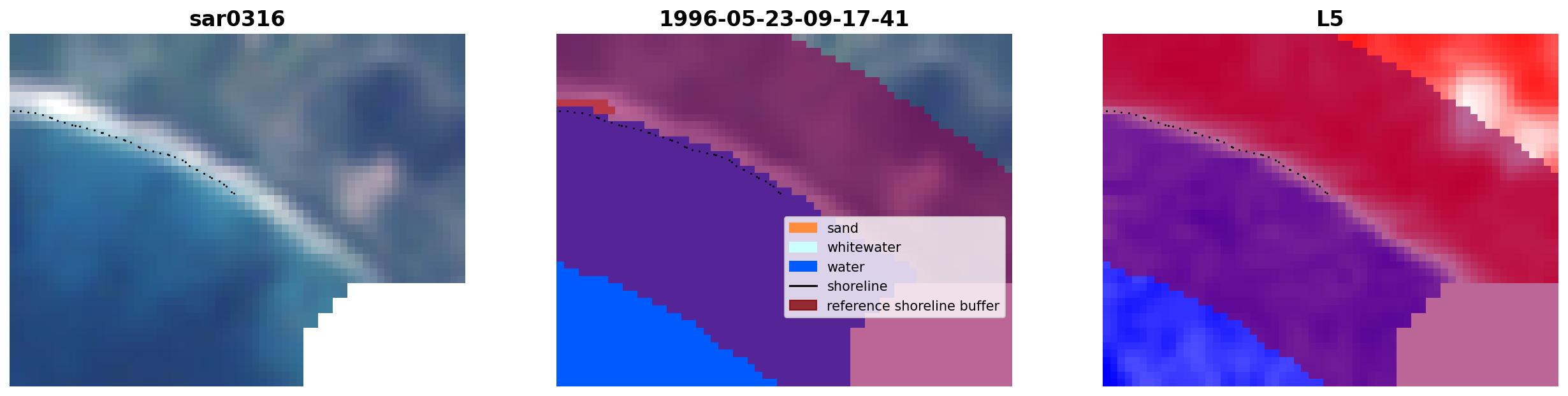 sar0316

1996-05-23-09-17-41

sand
whitewater
water
shoreline
reference shoreline buffer

L5